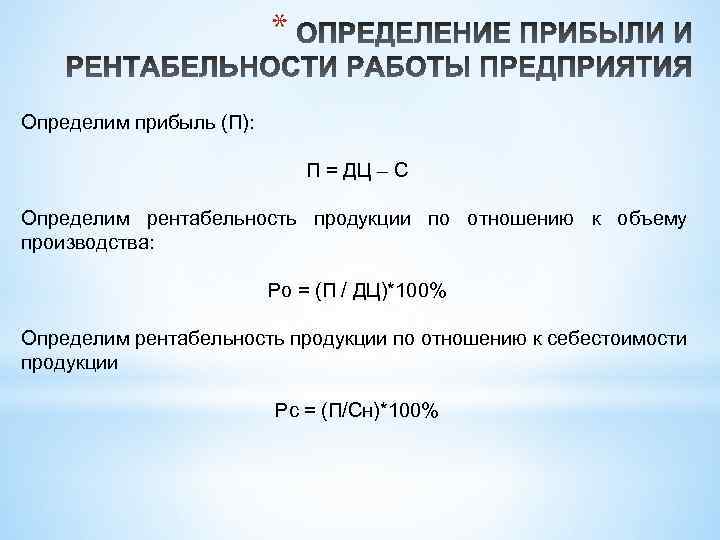 * ОПРЕДЕЛЕНИЕ ПРИБЫЛИ И РЕНТАБЕЛЬНОСТИ РАБОТЫ ПРЕДПРИЯТИЯ

Определим прибыль (П):

П = ДЦ – С

Определим рентабельность продукции по отношению к объему производства:

Ро = (П / ДЦ)*100%

Определим рентабельность продукции по отношению к себестоимости продукции

Рс = (П/Сн)*100%